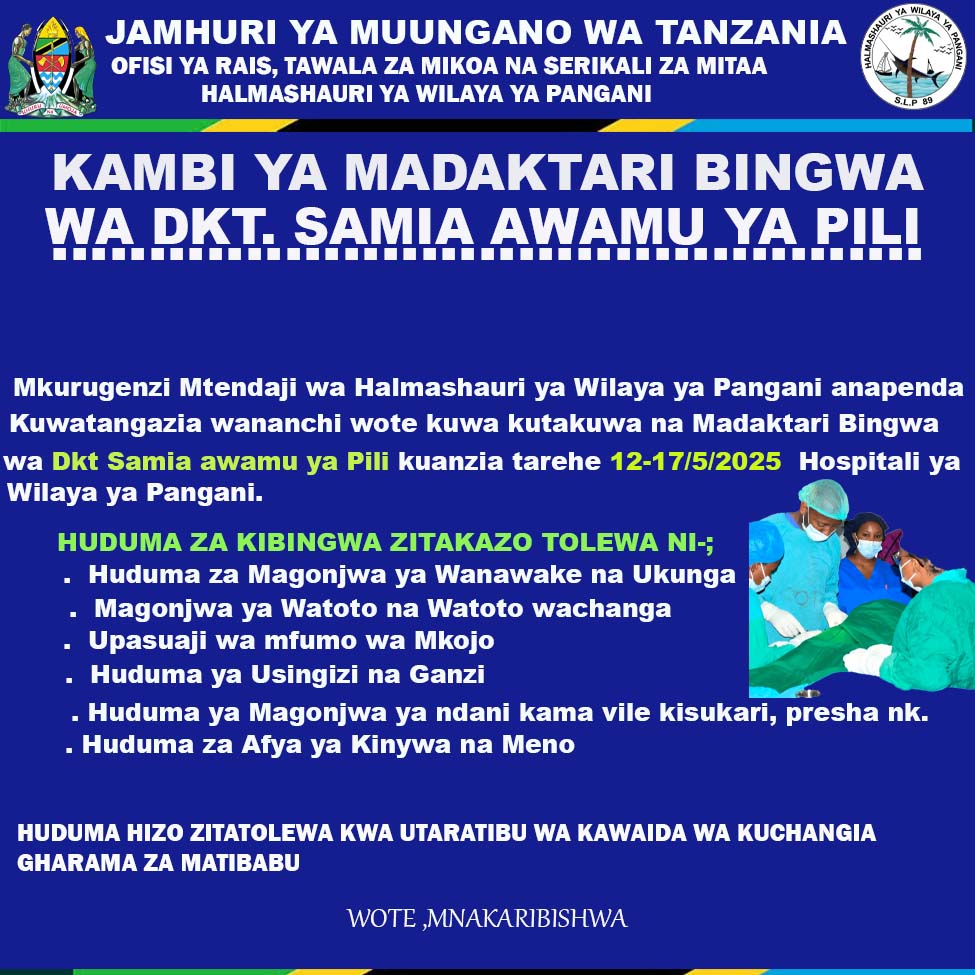 JAMHURI YA MUUNGANO WA TANZANIA
OFISI YA RAIS, TAWALA ZA MIKOA NA SERIKALI ZA MITAA
HALMASHAURI YA WILAYA YA PANGANI

HALMASHAURI YA WILAYA YA PANGANI
S.L.P 89

KAMBI YA MADAKTARI BINGWA WA DKT. SAMIA AWAMU YA PILI

Mkurugenzi Mtendaji wa Halmashauri ya Wilaya ya Pangani anapenda Kuwatangazia wananchi wote kuwa kutakuwa na Madaktari Bingwa wa Dkt Samia awamu ya Pili kuanzia tarehe 12-17/5/2025 Hospitali ya Wilaya ya Pangani.

HUDUMA ZA KIBINGWA ZITAKAZO TOLEWA NI-;
. Huduma za Magonjwa ya Wanawake na Ukunga
. Magonjwa ya Watoto na Watoto wachanga
. Upasuaji wa mfumo wa Mkojo
. Huduma ya Usingizi na Ganzi
. Huduma ya Magonjwa ya ndani kama vile kisukari, presha nk.
. Huduma za Afya ya Kinywa na Meno

HUDUMA HIZO ZITATOLEWA KWA UTARATIBU WA KAWAIDA WA KUCHANGIA GHARAMA ZA MATIBABU

WOTE ,MNAKARIBISHWA